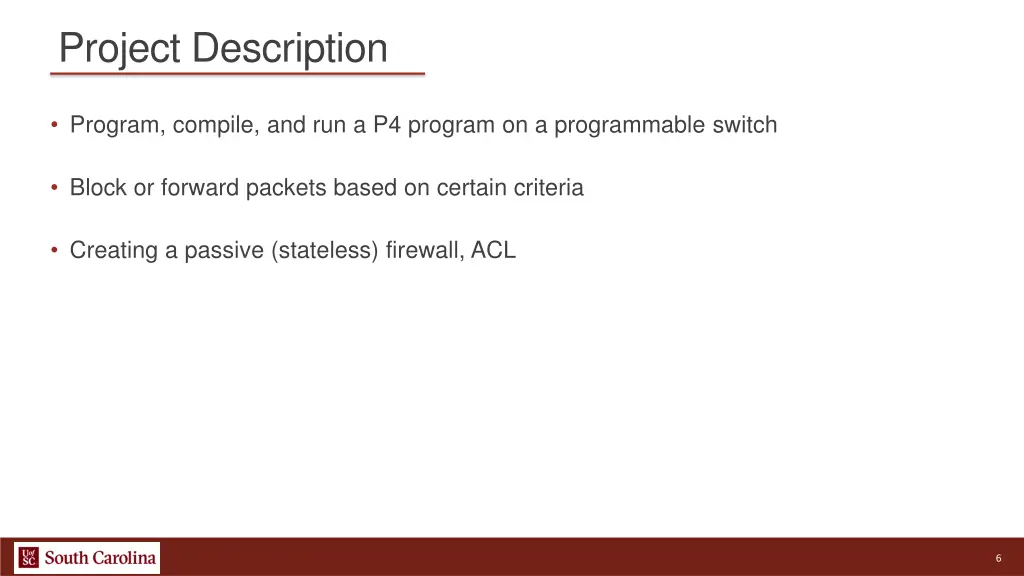 Project Description

• Program, compile, and run a P4 program on a programmable switch

• Block or forward packets based on certain criteria

• Creating a passive (stateless) firewall, ACL

UofSC South Carolina

6